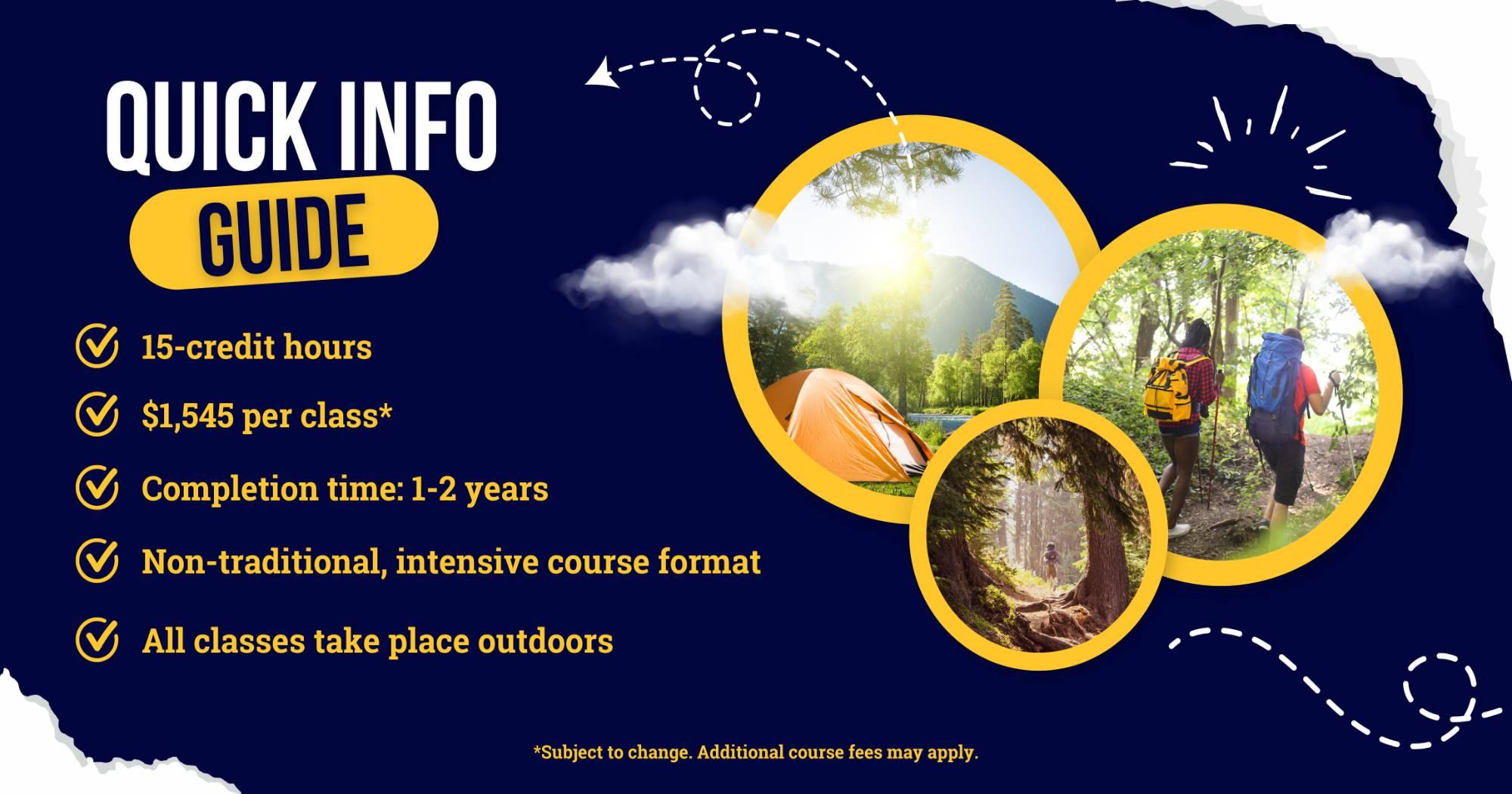 QUICK INFO
GUIDE

15-credit hours

$1,545 per class*

Completion time: 1-2 years

Non-traditional, intensive course format

All classes take place outdoors

*Subject to change. Additional course fees may apply.